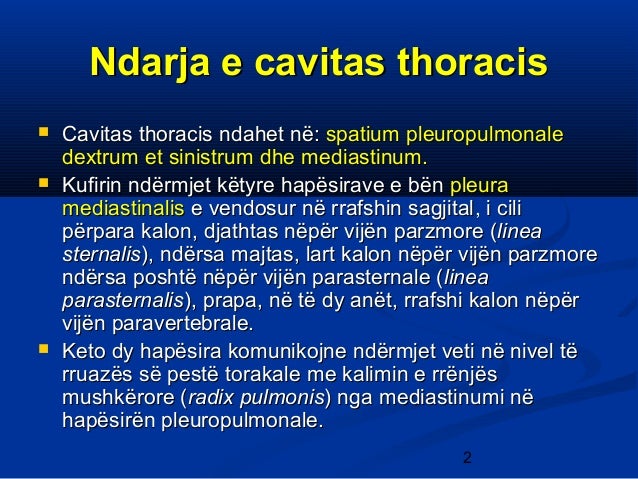 Ndarja e cavitas thoracis

▪ Cavitas thoracis ndahet në: spatium pleuropulmonale dextrum et sinistrum dhe mediastinum.

▪ Kufirin ndërmjet këtyre hapësirave e bën pleura mediastinalis e vendosur në rrafshin sagjital, i cili përpara kalon, djathtas nëpër vijën parzmore (linea sternalis), ndërsa majtas, lart kalon nëpër vijën parzmore ndërsa poshtë nëpër vijën parasternale (linea parasternalis), prapa, në të dy anët, rrafshi kalon nëpër vijën paravertebrale.

▪ Keto dy hapësira komunikojne ndërmjet veti në nivel të rruazës së pestë torakale me kalimin e rrënjës mushkërore (radix pulmonis) nga mediastinumi në hapësirën pleuropulmonale.

2